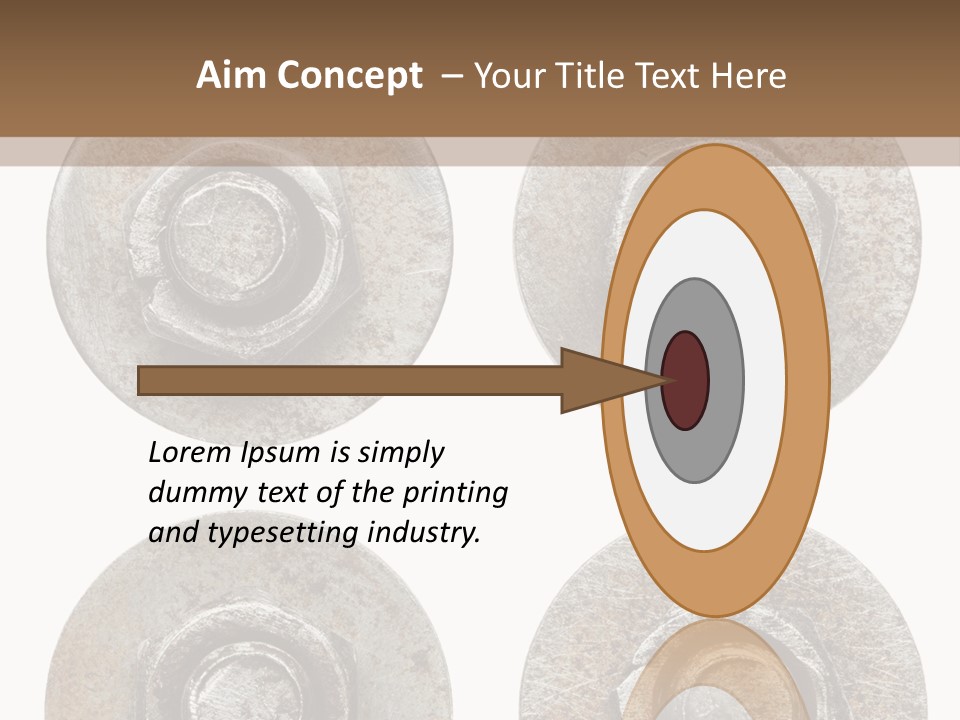 Aim Concept – Your Title Text Here

Lorem Ipsum is simply dummy text of the printing and typesetting industry.